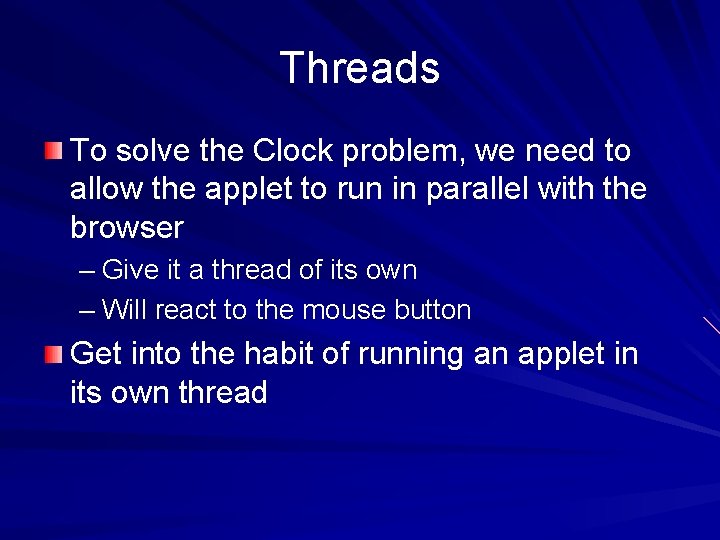 Threads

To solve the Clock problem, we need to allow the applet to run in parallel with the browser

– Give it a thread of its own

– Will react to the mouse button

Get into the habit of running an applet in its own thread